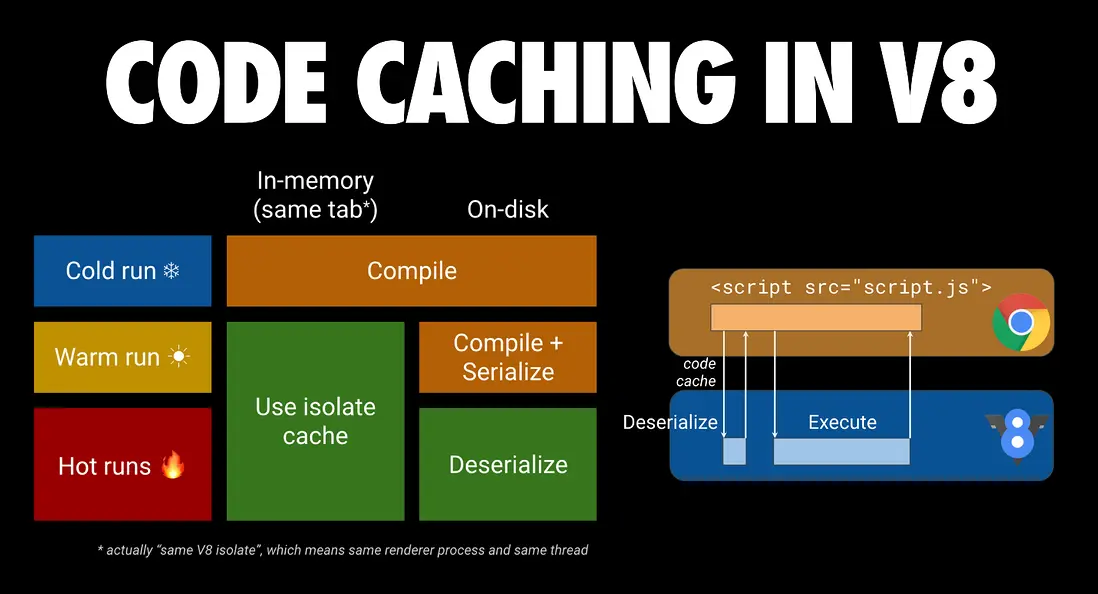 CODE CACHING IN V8

In-memory (same tab*)

On-disk

Cold run ❄

Compile

Warm run ☀

Use isolate cache

Compile + Serialize

Hot runs 🔥

Deserialize

* actually "same V8 isolate", which means same renderer process and same thread

<script src="script.js">

code cache

Deserialize

Execute